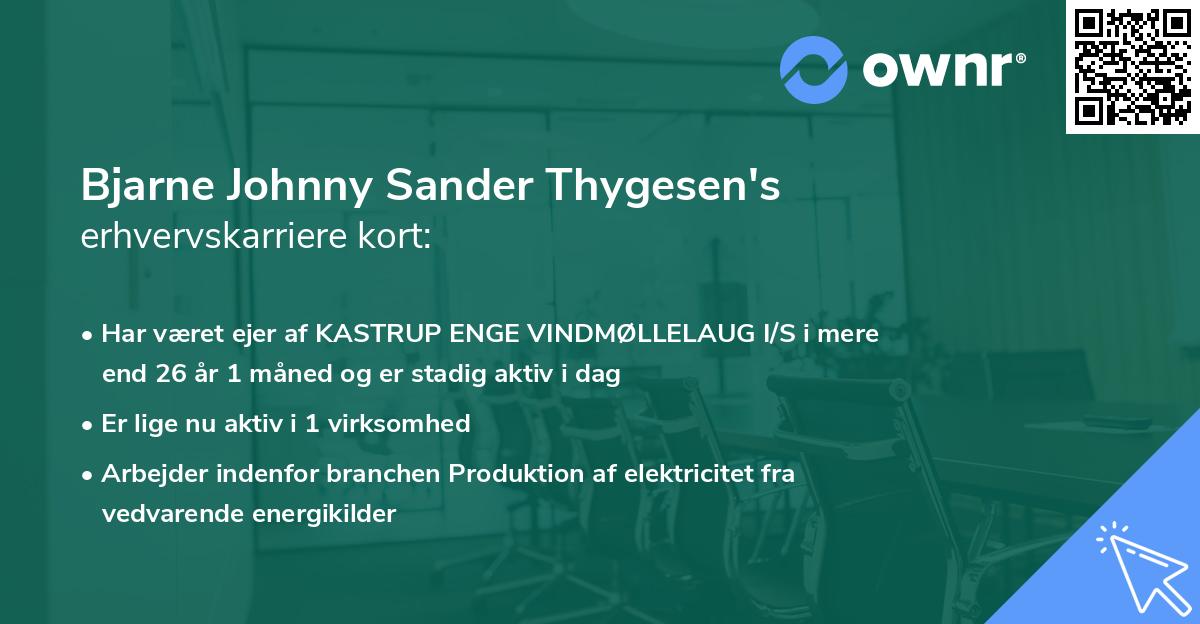 ownr®

Bjarne Johnny Sander Thygesen's
erhvervskarriere kort:

• Har været ejer af KASTRUP ENGE VINDMØLLELAUG I/S i mere end 26 år 1 måned og er stadig aktiv i dag

• Er lige nu aktiv i 1 virksomhed

• Arbejder indenfor branchen Produktion af elektricitet fra vedvarende energikilder